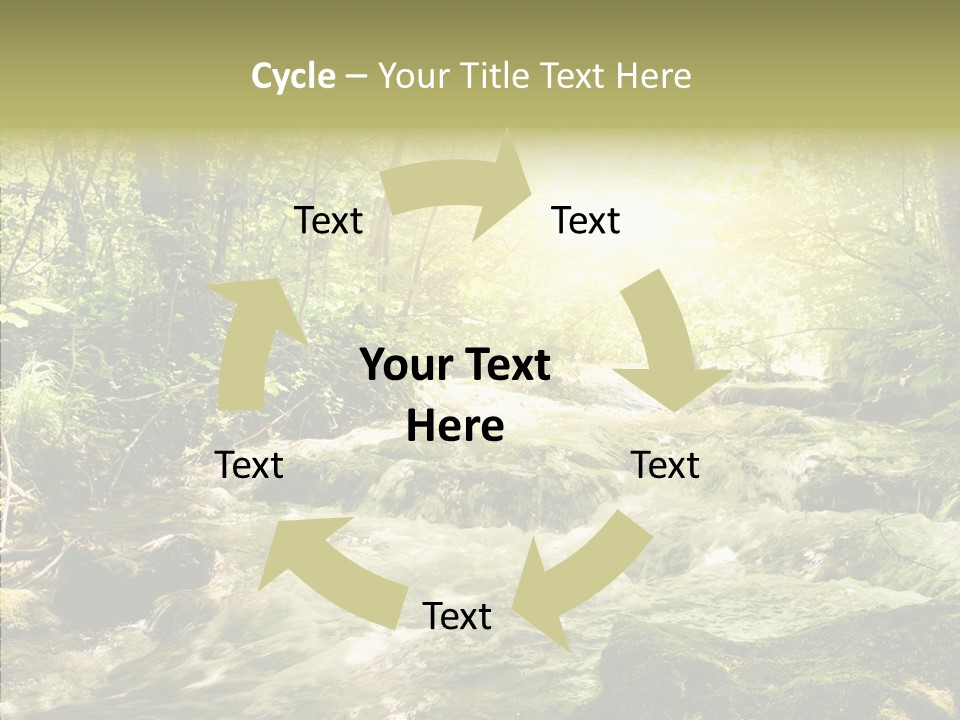 Cycle – Your Title Text Here

Text

Text

Your Text Here

Text

Text

Text